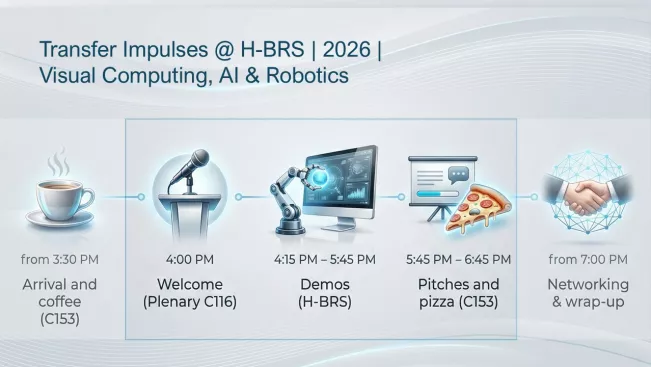 Transfer Impulses @ H-BRS | 2026 |
Visual Computing, AI & Robotics

from 3:30 PM
Arrival and coffee (C153)

4:00 PM
Welcome (Plenary C116)

4:15 PM – 5:45 PM
Demos (H-BRS)

5:45 PM – 6:45 PM
Pitches and pizza (C153)

from 7:00 PM
Networking & wrap-up